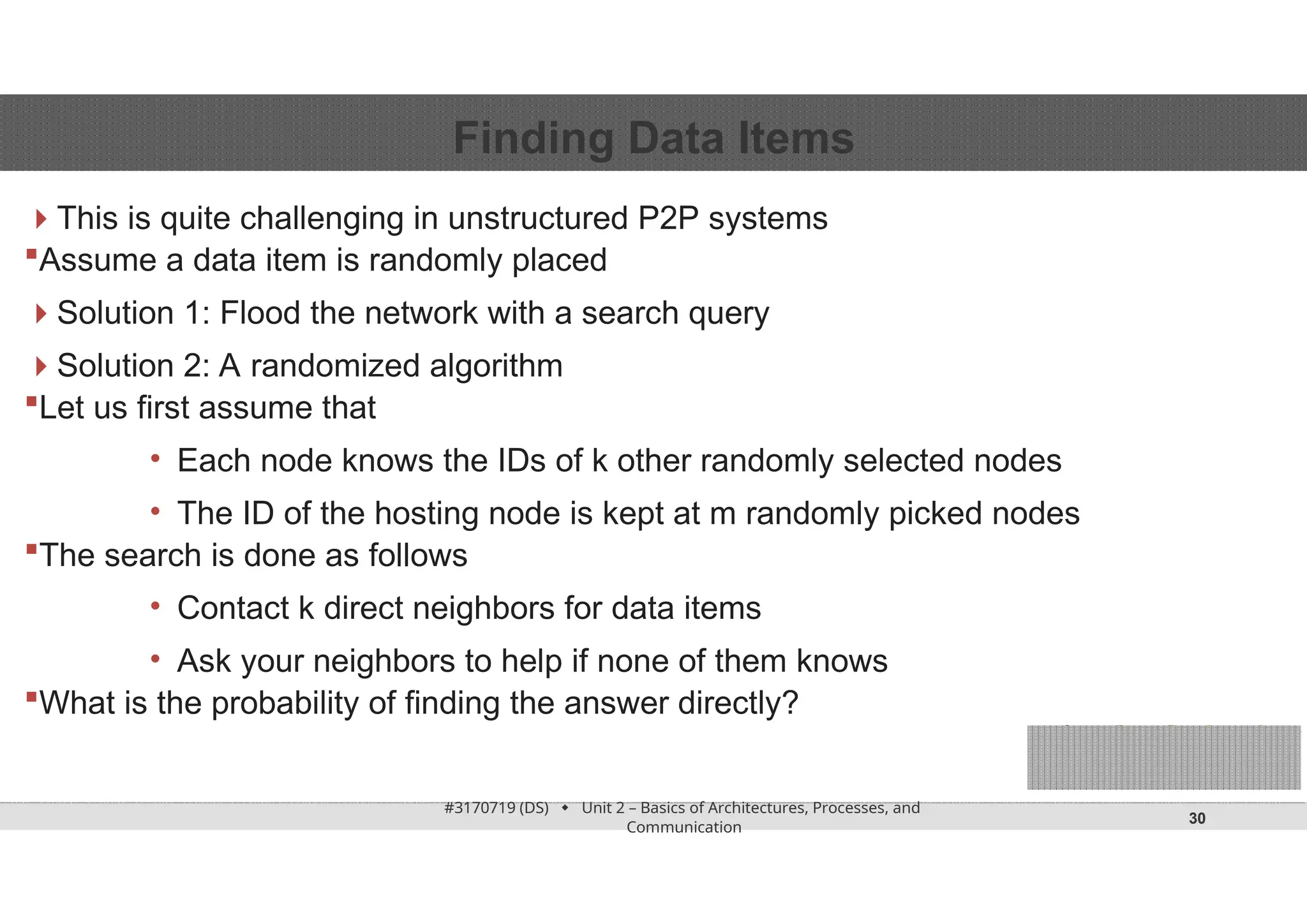 Finding Data Items

This is quite challenging in unstructured P2P systems

Assume a data item is randomly placed

Solution 1: Flood the network with a search query

Solution 2: A randomized algorithm

Let us first assume that

• Each node knows the IDs of k other randomly selected nodes

• The ID of the hosting node is kept at m randomly picked nodes

The search is done as follows

• Contact k direct neighbors for data items

• Ask your neighbors to help if none of them knows

What is the probability of finding the answer directly?

#3170719 (DS) ◆ Unit 2 – Basics of Architectures, Processes, and Communication

30